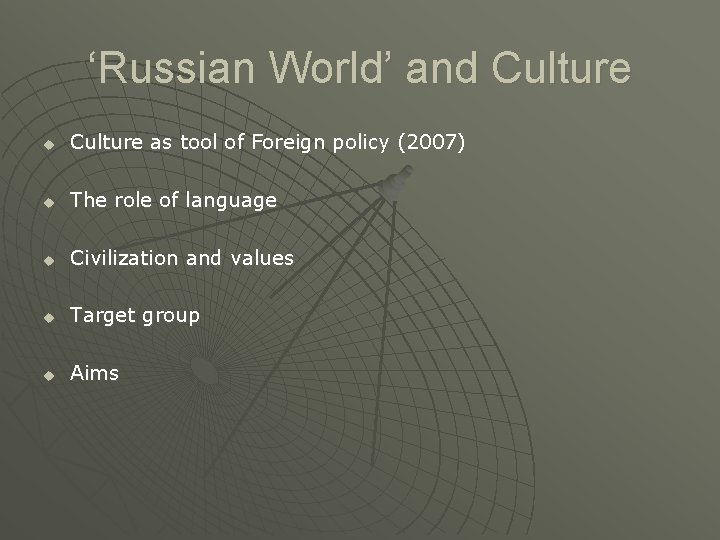 'Russian World' and Culture

• Culture as tool of Foreign policy (2007)

• The role of language

• Civilization and values

• Target group

• Aims